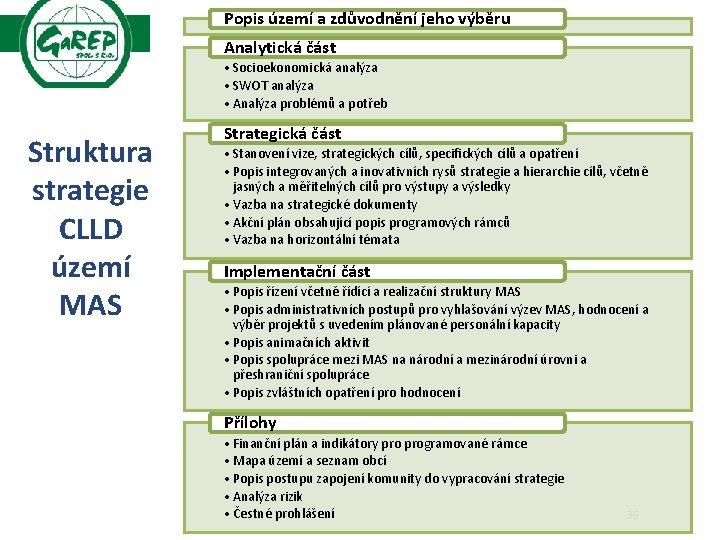 GaREP
SPOL. S R.O.

Struktura strategie CLLD území MAS

Popis území a zdůvodnění jeho výběru

Analytická část
• Socioekonomická analýza
• SWOT analýza
• Analýza problémů a potřeb

Strategická část
• Stanovení vize, strategických cílů, specifických cílů a opatření
• Popis integrovaných a inovativních rysů strategie a hierarchie cílů, včetně jasných a měřitelných cílů pro výstupy a výsledky
• Vazba na strategické dokumenty
• Akční plán obsahující popis programových rámců
• Vazba na horizontální témata

Implementační část
• Popis řízení včetně řídící a realizační struktury MAS
• Popis administrativních postupů pro vyhlašování výzev MAS, hodnocení a výběr projektů s uvedením plánované personální kapacity
• Popis animačních aktivit
• Popis spolupráce mezi MAS na národní a mezinárodní úrovni a přeshraniční spolupráce
• Popis zvláštních opatření pro hodnocení

Přílohy
• Finanční plán a indikátory pro programované rámce
• Mapa území a seznam obcí
• Popis postupu zapojení komunity do vypracování strategie
• Analýza rizik
• Čestné prohlášení

36